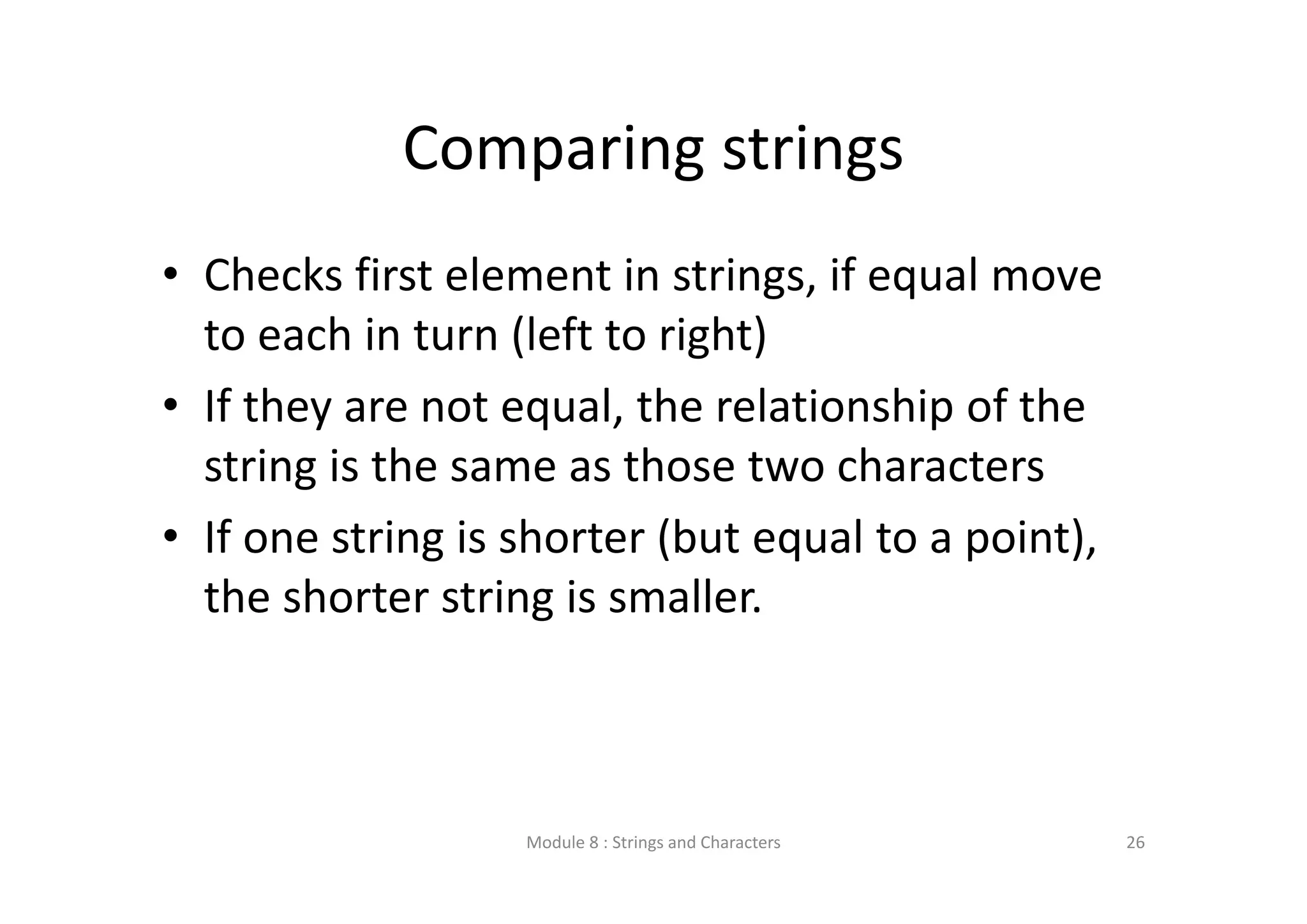 Comparing strings

• Checks first element in strings, if equal move to each in turn (left to right)

• If they are not equal, the relationship of the string is the same as those two characters

• If one string is shorter (but equal to a point), the shorter string is smaller.

Module 8 : Strings and Characters

26